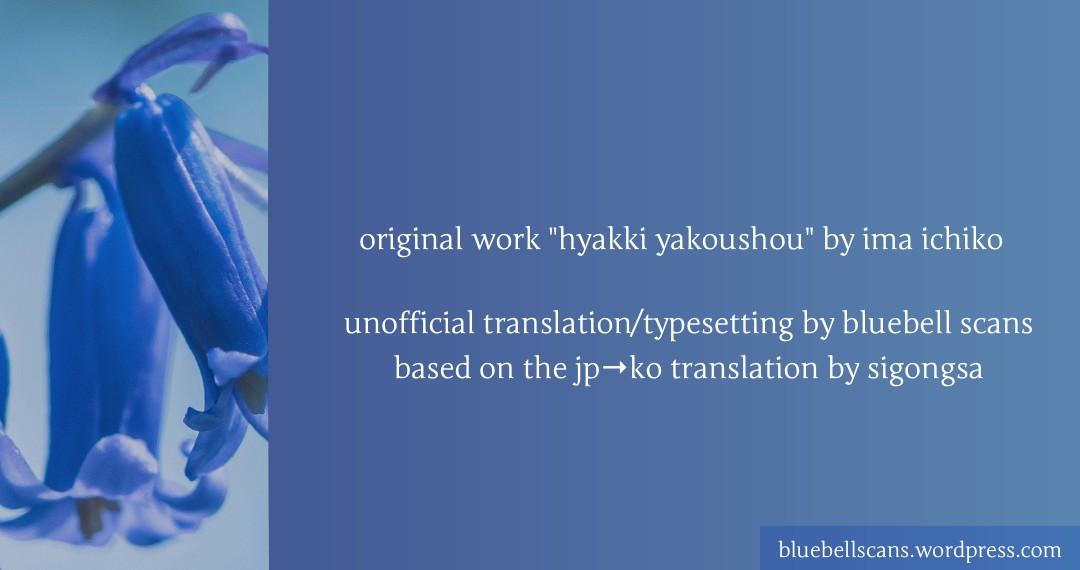 original work "hyakki yakoushou" by ima ichiko

unofficial translation/typesetting by bluebell scans
based on the jp→ko translation by sigongsa

bluebellscans.wordpress.com